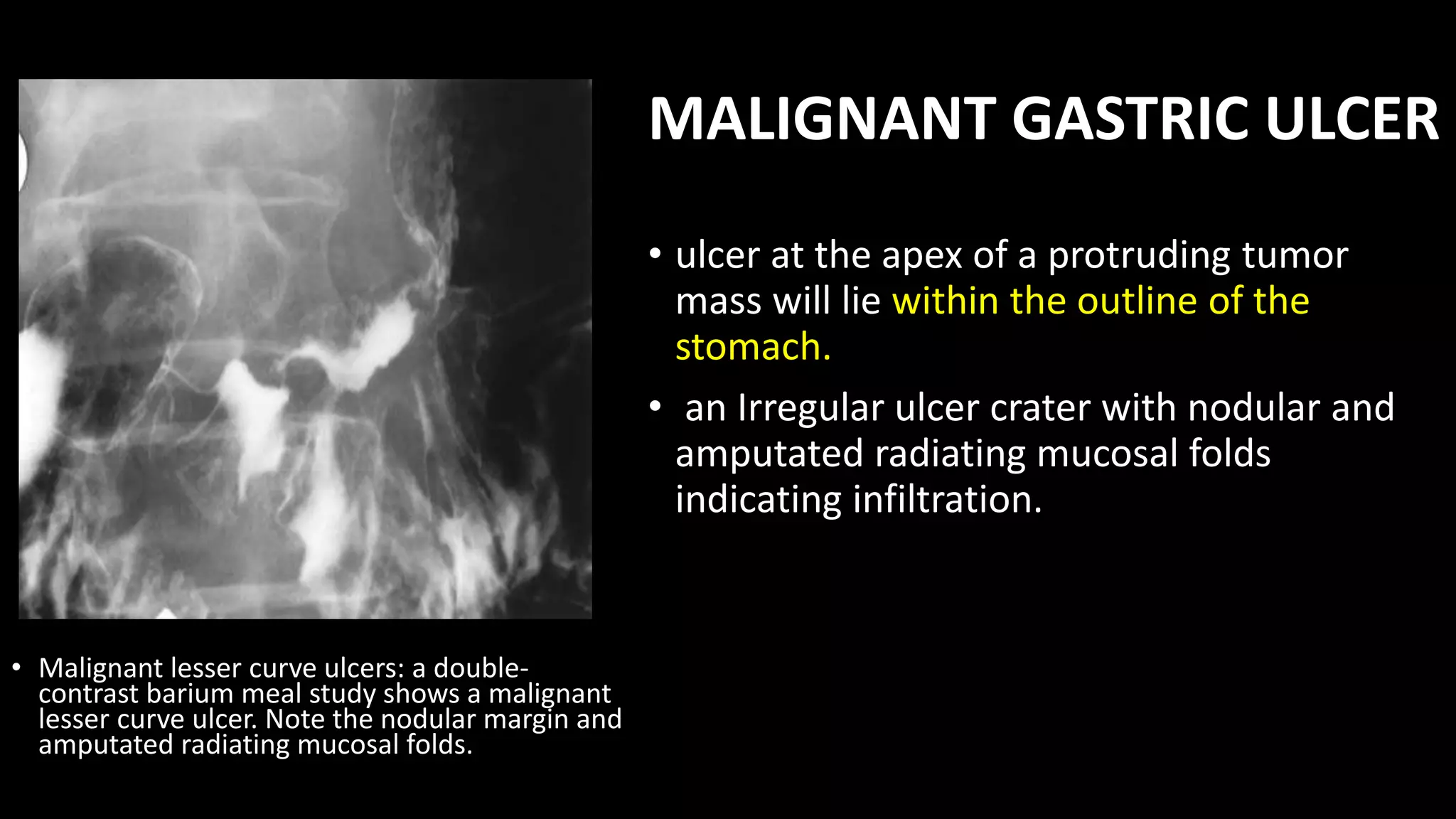 MALIGNANT GASTRIC ULCER

• ulcer at the apex of a protruding tumor mass will lie within the outline of the stomach.

• an Irregular ulcer crater with nodular and amputated radiating mucosal folds indicating infiltration.

• Malignant lesser curve ulcers: a double-contrast barium meal study shows a malignant lesser curve ulcer. Note the nodular margin and amputated radiating mucosal folds.